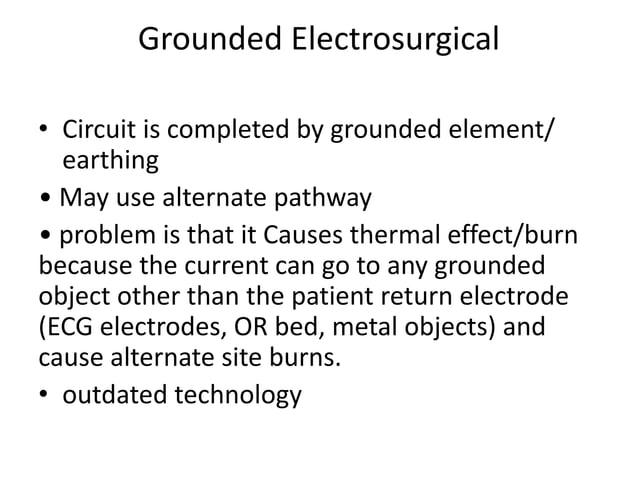 Grounded Electrosurgical

• Circuit is completed by grounded element/ earthing

• May use alternate pathway

• problem is that it Causes thermal effect/burn because the current can go to any grounded object other than the patient return electrode (ECG electrodes, OR bed, metal objects) and cause alternate site burns.

• outdated technology